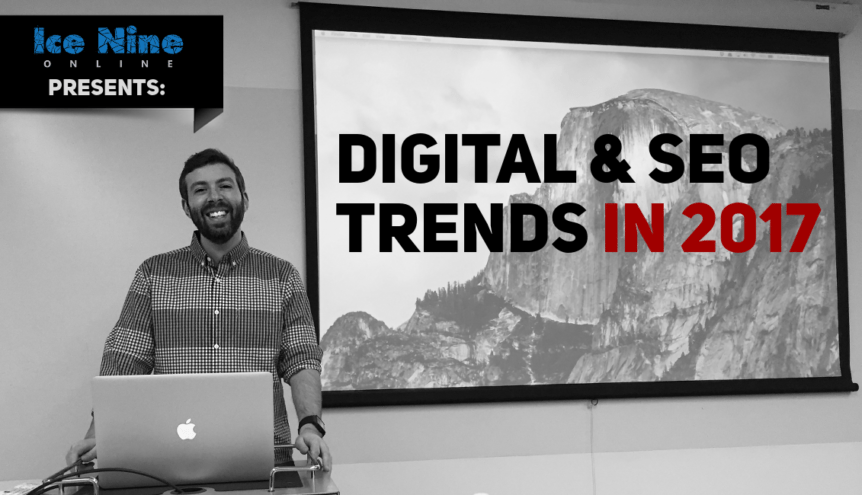 Ice Nine
ONLINE
PRESENTS:

DIGITAL & SEO
TRENDS IN 2017